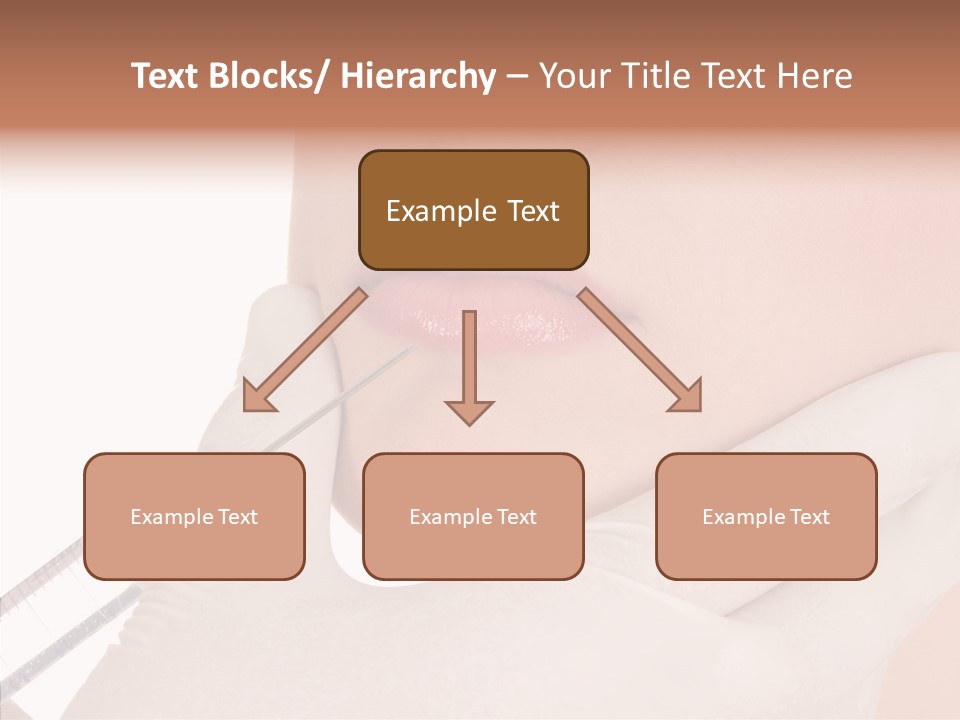 Text Blocks/ Hierarchy – Your Title Text Here

Example Text

Example Text

Example Text

Example Text